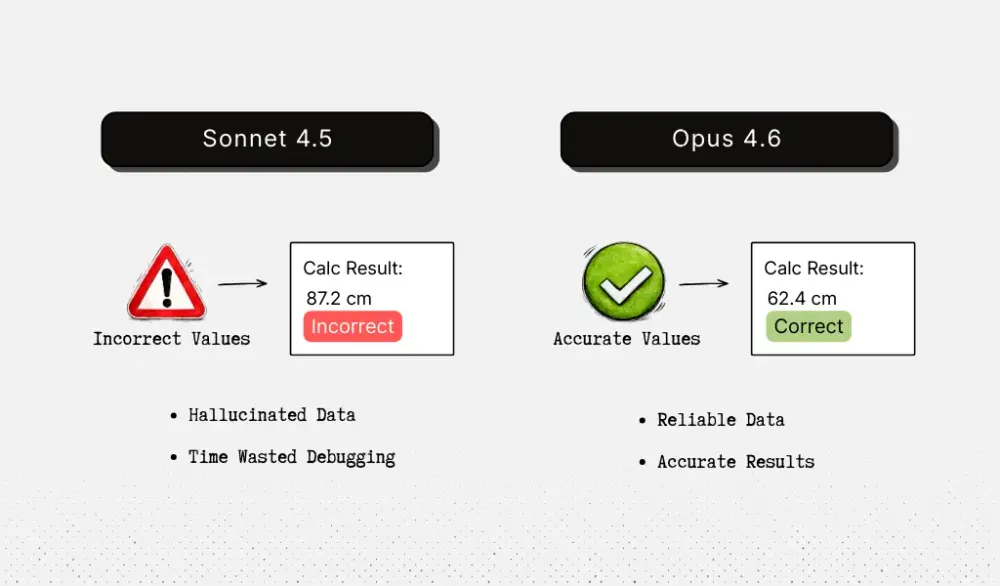 Sonnet 4.5

Incorrect Values

Calc Result:
87.2 cm
Incorrect

• Hallucinated Data
• Time Wasted Debugging

Opus 4.6

Accurate Values

Calc Result:
62.4 cm
Correct

• Reliable Data
• Accurate Results